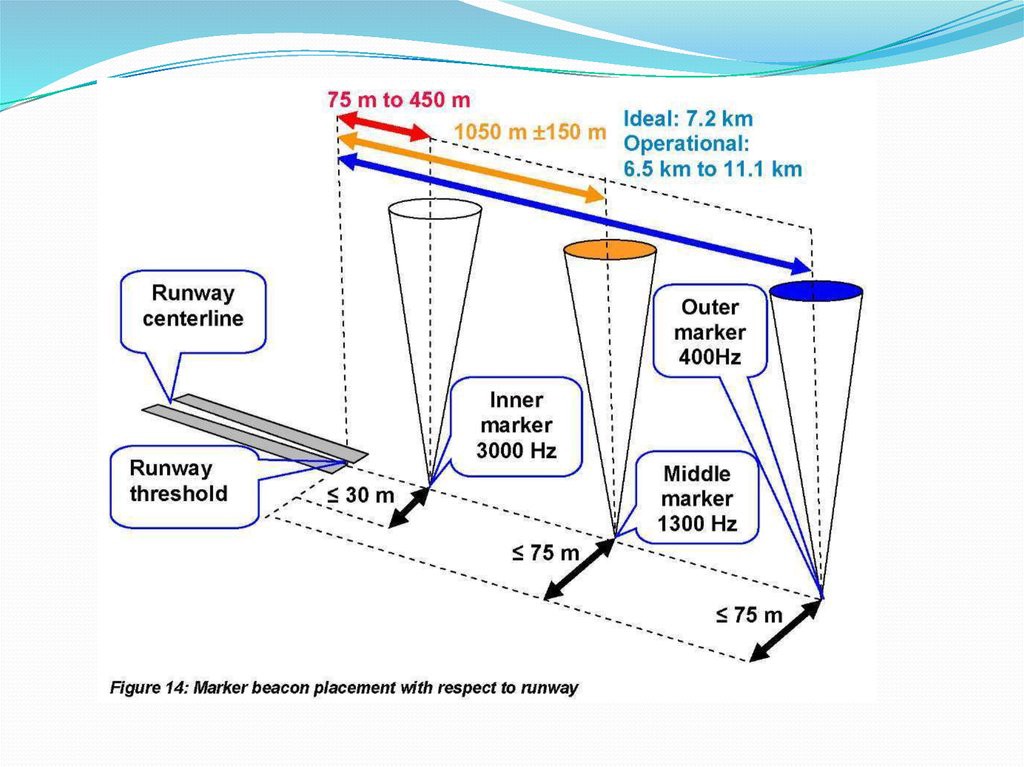 75 m to 450 m

1050 m ±150 m

Ideal: 7.2 km
Operational:
6.5 km to 11.1 km

Runway centerline

Outer marker 400Hz

Inner marker 3000 Hz

Runway threshold

Middle marker 1300 Hz

≤ 30 m

≤ 75 m

≤ 75 m

Figure 14: Marker beacon placement with respect to runway